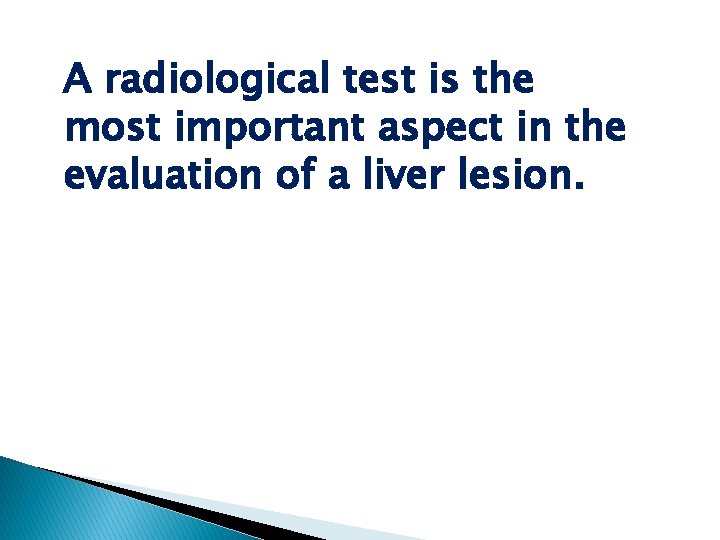 A radiological test is the most important aspect in the evaluation of a liver lesion.